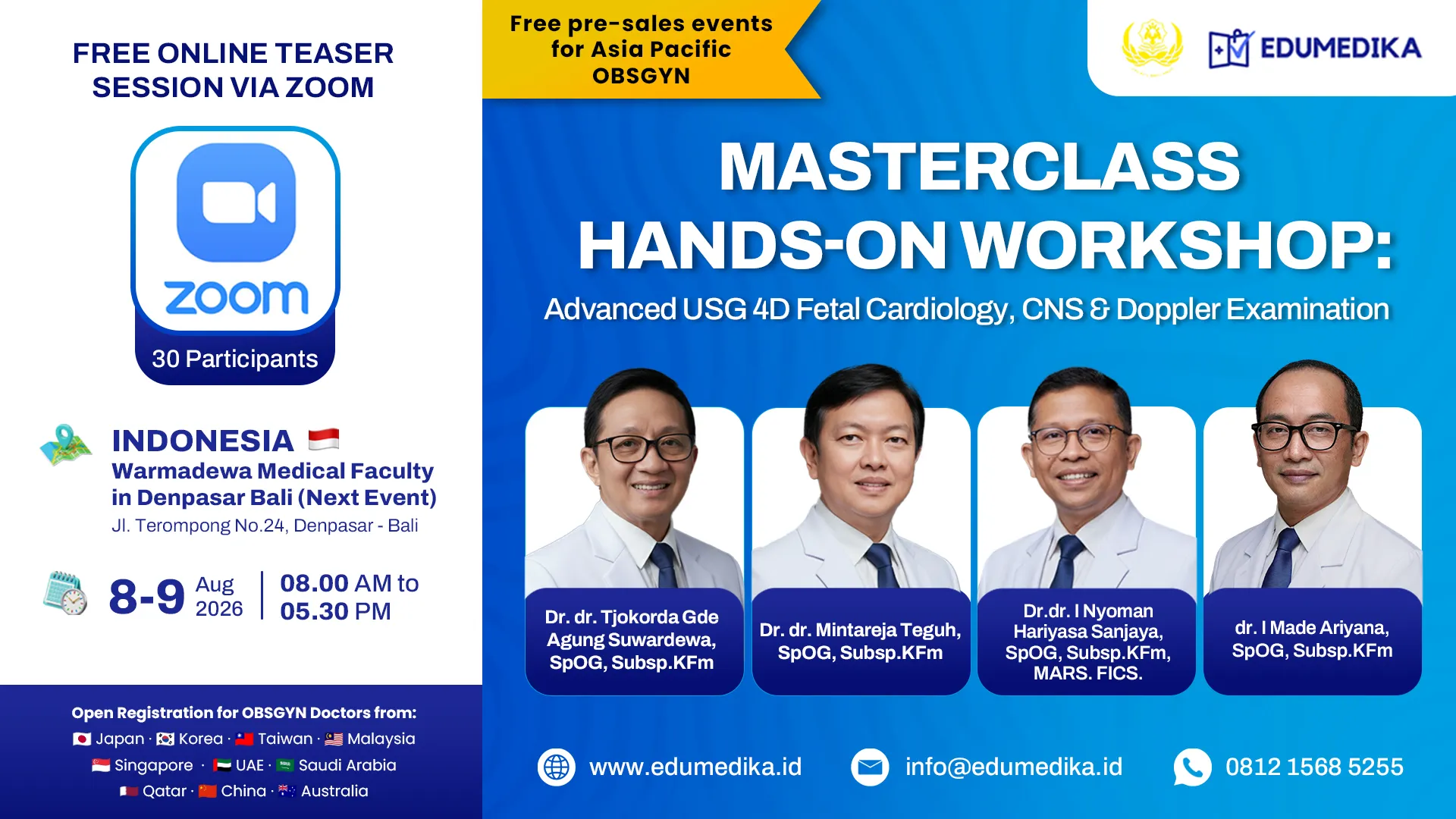 FREE ONLINE TEASER SESSION VIA ZOOM

zoom

30 Participants

INDONESIA

Warmadewa Medical Faculty in Denpasar Bali (Next Event)

Jl. Terompong No.24, Denpasar - Bali

8-9 Aug 2026

08.00 AM to 05.30 PM

Open Registration for OBSGYN Doctors from:

Japan · Korea · Taiwan · Malaysia

Singapore · UAE · Saudi Arabia

Qatar · China · Australia

Free pre-sales events for Asia Pacific OBSGYN

EDUMEDIKA

MASTERCLASS HANDS-ON WORKSHOP:

Advanced USG 4D Fetal Cardiology, CNS & Doppler Examination

Dr. dr. Tjokorda Gde Agung Suwardewa, SpOG, Subsp.KFm

Dr. dr. Mintareja Teguh, SpOG, Subsp.KFm

Dr.dr. I Nyoman Hariyasa Sanjaya, SpOG, Subsp.KFm, MARS. FICS.

dr. I Made Ariyana, SpOG, Subsp.KFm

www.edumedika.id

info@edumedika.id

0812 1568 5255